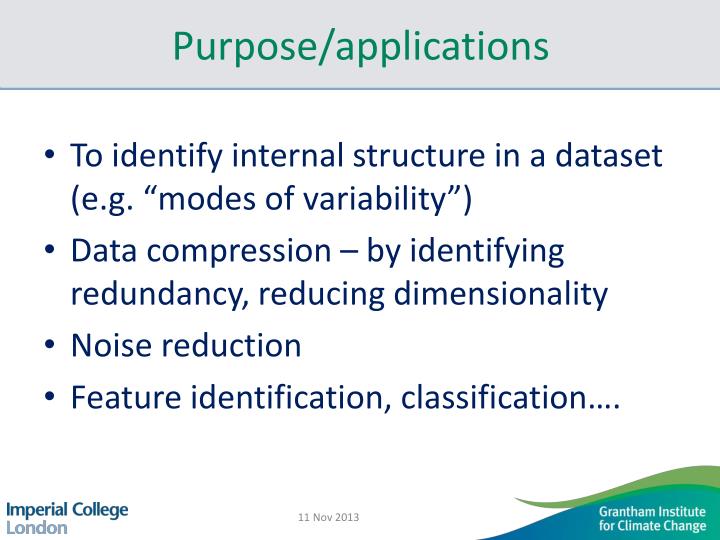 Purpose/applications

• To identify internal structure in a dataset (e.g. “modes of variability”)

• Data compression – by identifying redundancy, reducing dimensionality

• Noise reduction

• Feature identification, classification….

Imperial College London

11 Nov 2013

Grantham Institute for Climate Change